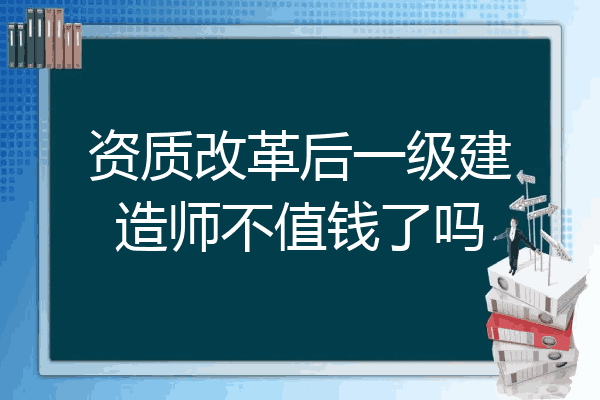 资质改革后一级建造师不值钱了吗